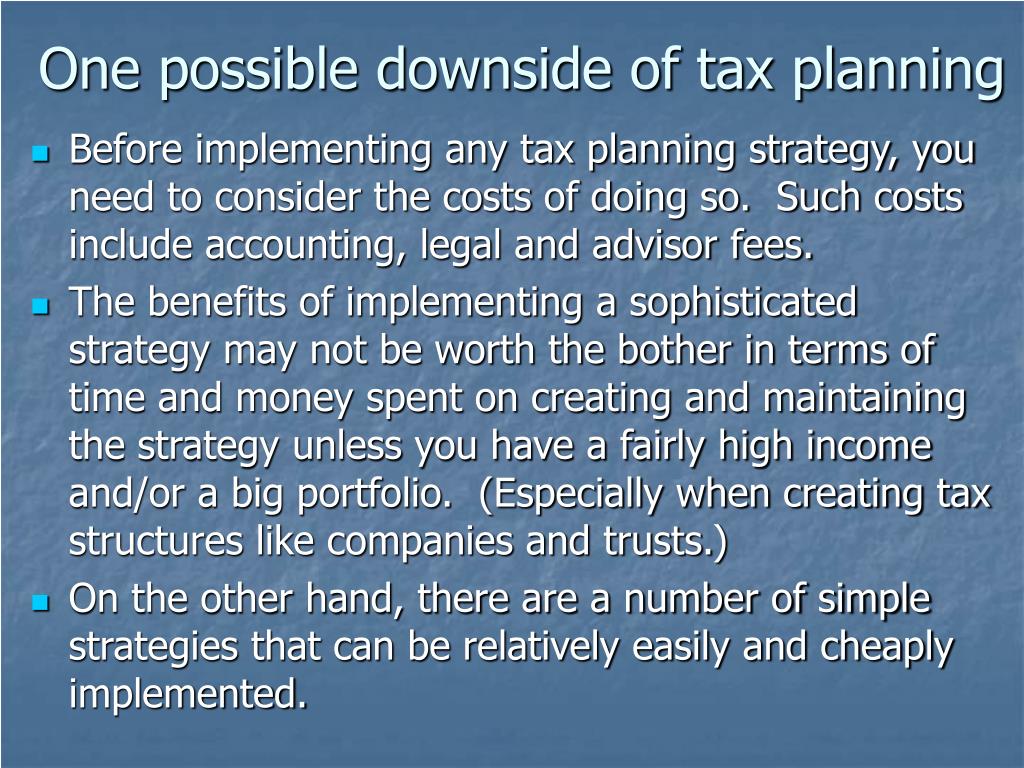 One possible downside of tax planning

- Before implementing any tax planning strategy, you need to consider the costs of doing so.  Such costs include accounting, legal and advisor fees.
- The benefits of implementing a sophisticated strategy may not be worth the bother in terms of time and money spent on creating and maintaining the strategy unless you have a fairly high income and/or a big portfolio.  (Especially when creating tax structures like companies and trusts.)
- On the other hand, there are a number of simple strategies that can be relatively easily and cheaply implemented.